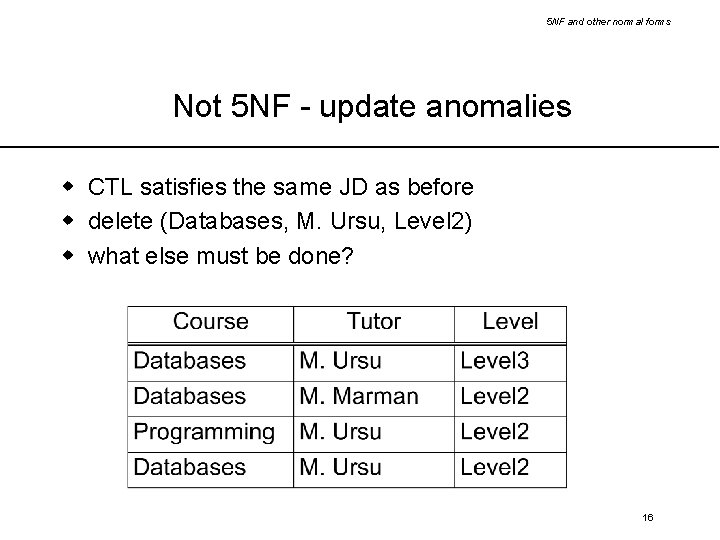 5NF and other normal forms

Not 5NF - update anomalies

- CTL satisfies the same JD as before
- delete (Databases, M. Ursu, Level2)
- what else must be done?

| Course | Tutor | Level |
|---|---|---|
| Databases | M. Ursu | Level3 |
| Databases | M. Marman | Level2 |
| Programming | M. Ursu | Level2 |
| Databases | M. Ursu | Level2 |

16